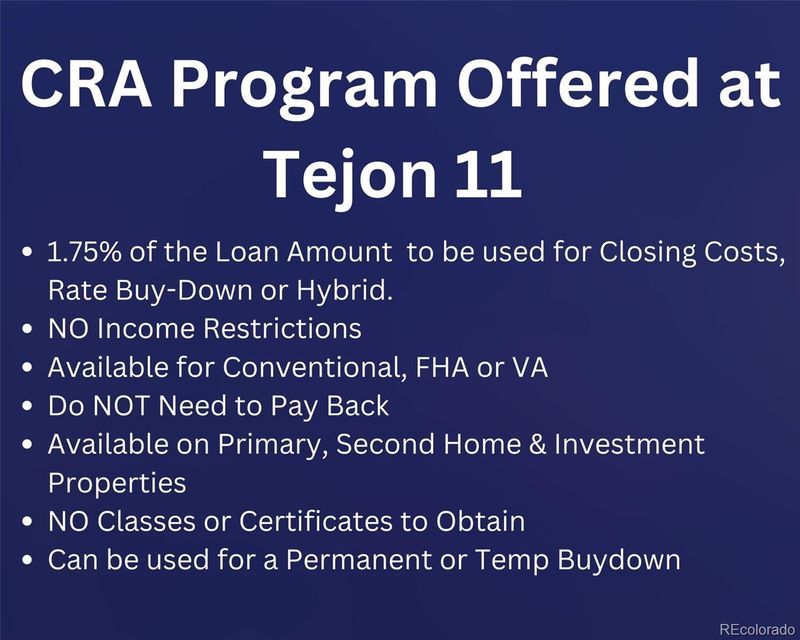 CRA Program Offered at Tejon 11

• 1.75% of the Loan Amount to be used for Closing Costs, Rate Buy-Down or Hybrid.
• NO Income Restrictions
• Available for Conventional, FHA or VA
• Do NOT Need to Pay Back
• Available on Primary, Second Home & Investment Properties
• NO Classes or Certificates to Obtain
• Can be used for a Permanent or Temp Buydown

REcolorado